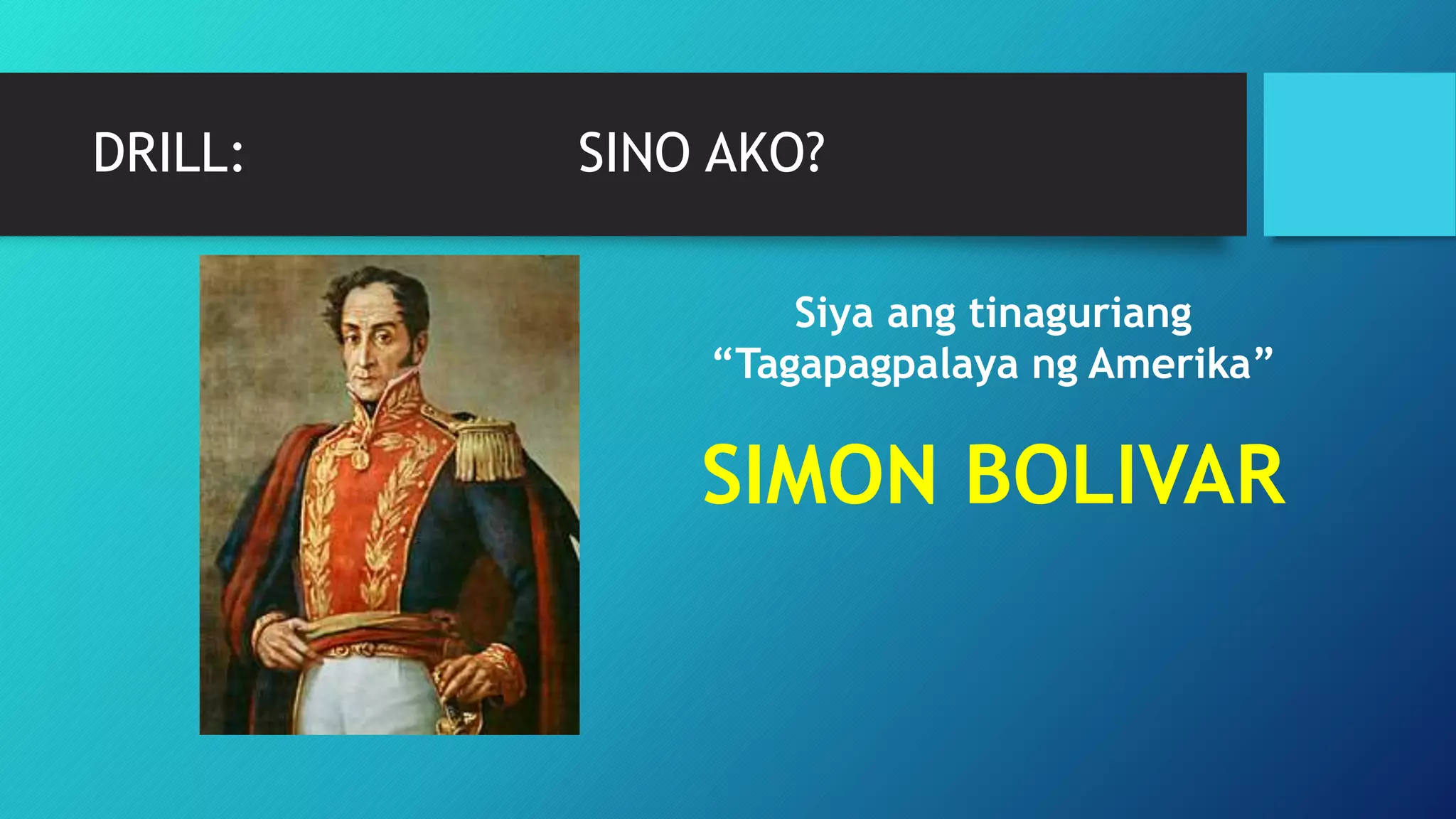 DRILL: SINO AKO?

Siya ang tinaguriang “Tagapagpalaya ng Amerika”

SIMON BOLIVAR